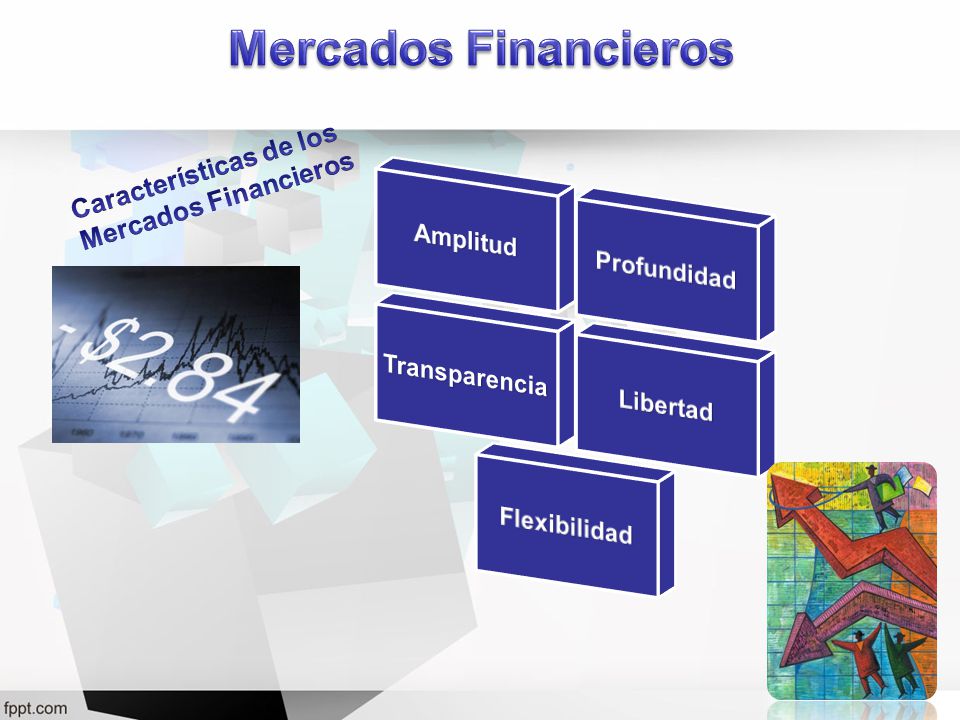 Mercados Financieros

Características de los Mercados Financieros

$2.84

Amplitud

Profundidad

Transparencia

Libertad

Flexibilidad

fppt.com